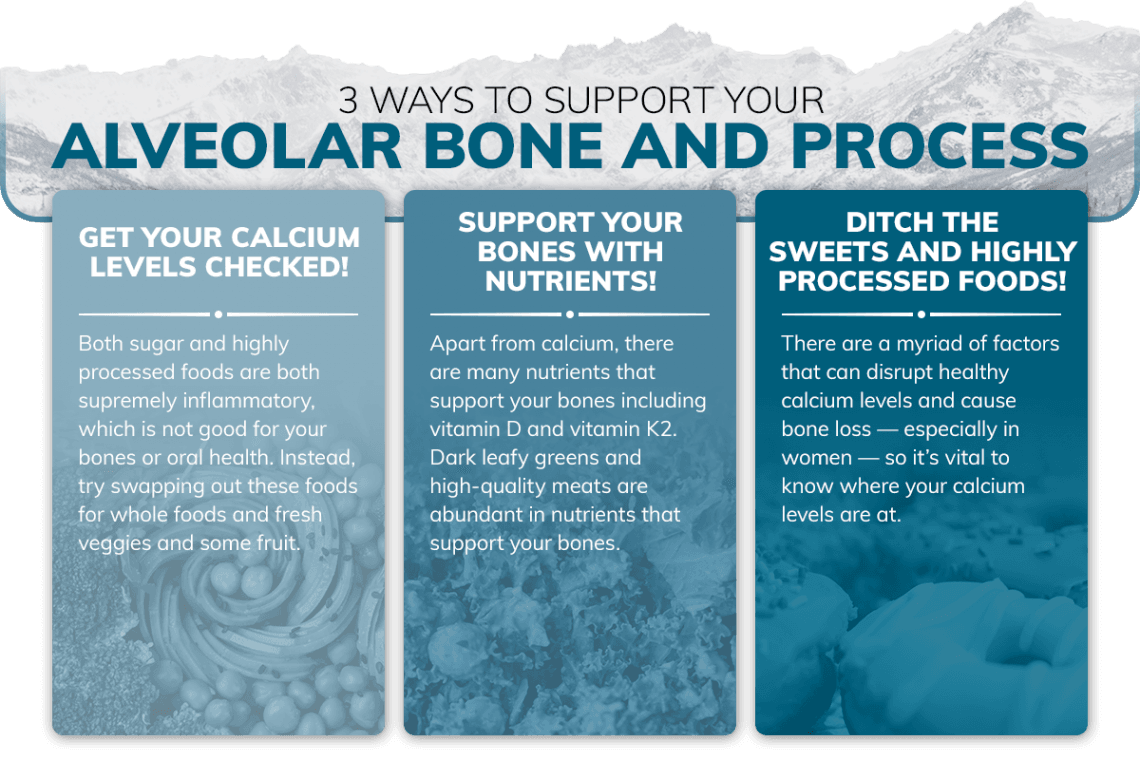 3 WAYS TO SUPPORT YOUR
ALVEOLAR BONE AND PROCESS

GET YOUR CALCIUM LEVELS CHECKED!

Both sugar and highly processed foods are both supremely inflammatory, which is not good for your bones or oral health. Instead, try swapping out these foods for whole foods and fresh veggies and some fruit.

SUPPORT YOUR BONES WITH NUTRIENTS!

Apart from calcium, there are many nutrients that support your bones including vitamin D and vitamin K2. Dark leafy greens and high-quality meats are abundant in nutrients that support your bones.

DITCH THE SWEETS AND HIGHLY PROCESSED FOODS!

There are a myriad of factors that can disrupt healthy calcium levels and cause bone loss — especially in women — so it's vital to know where your calcium levels are at.